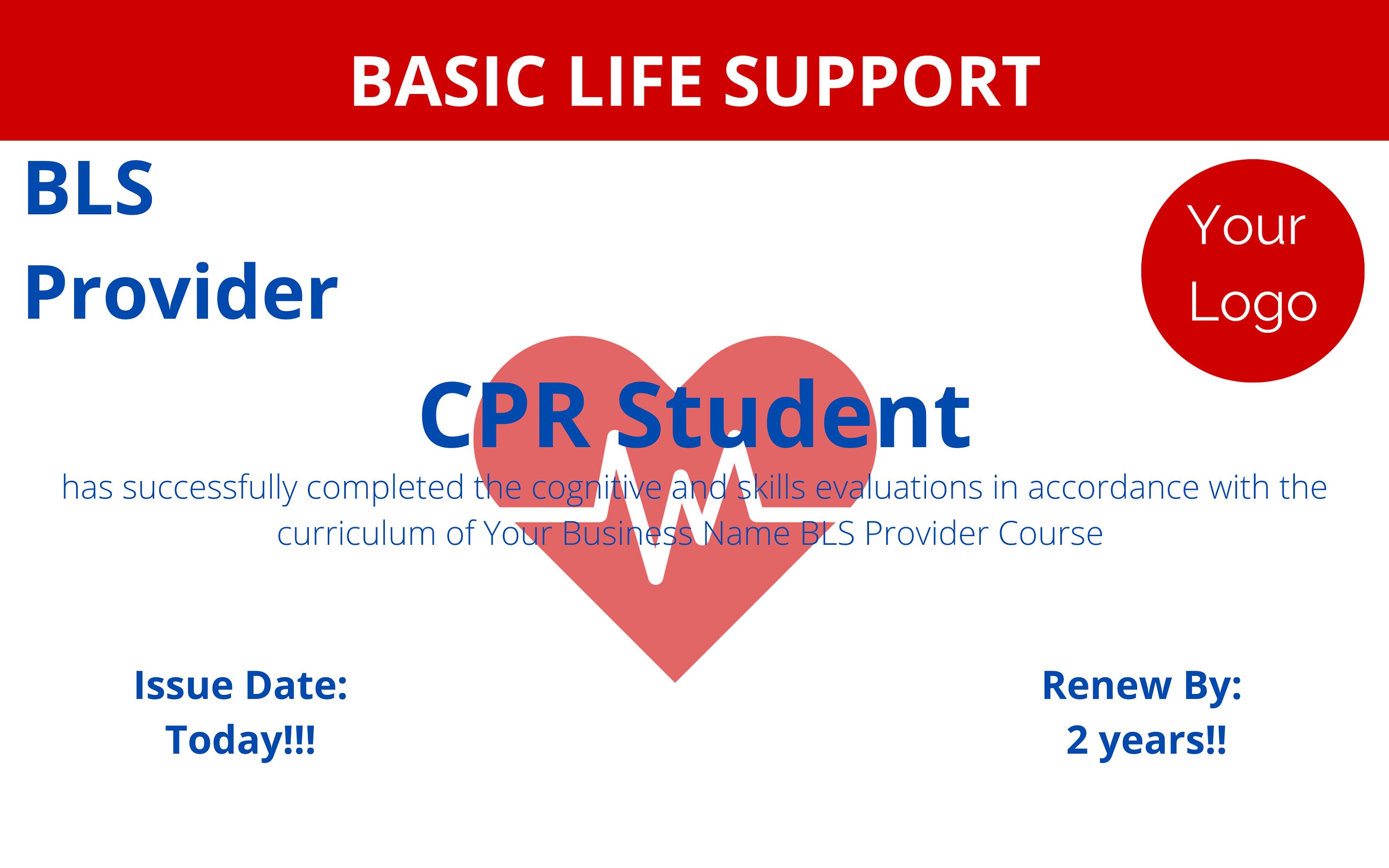 BASIC LIFE SUPPORT

BLS
Provider

Your
Logo

CPR Student

has successfully completed the cognitive and skills evaluations in accordance with the curriculum of Your Business Name BLS Provider Course

Issue Date:
Today!!!

Renew By:
2 years!!